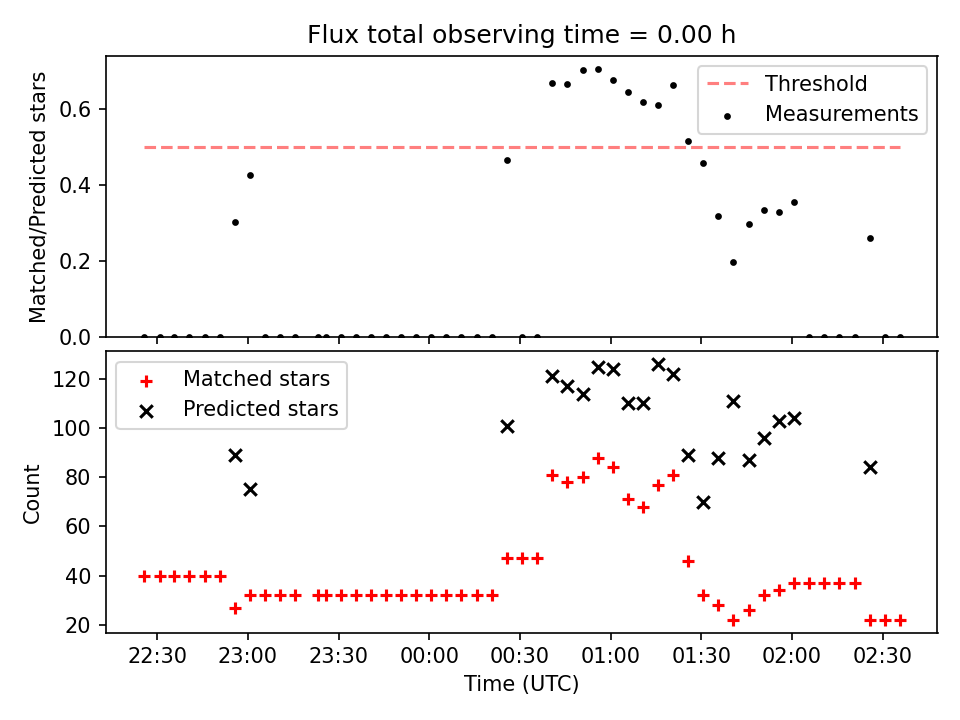 Flux total observing time = 0.00 h

Matched/Predicted stars

0.0
0.2
0.4
0.6

Threshold
Measurements

Count

20
40
60
80
100
120

Matched stars
Predicted stars

22:30
23:00
23:30
00:00
00:30
01:00
01:30
02:00
02:30

Time (UTC)